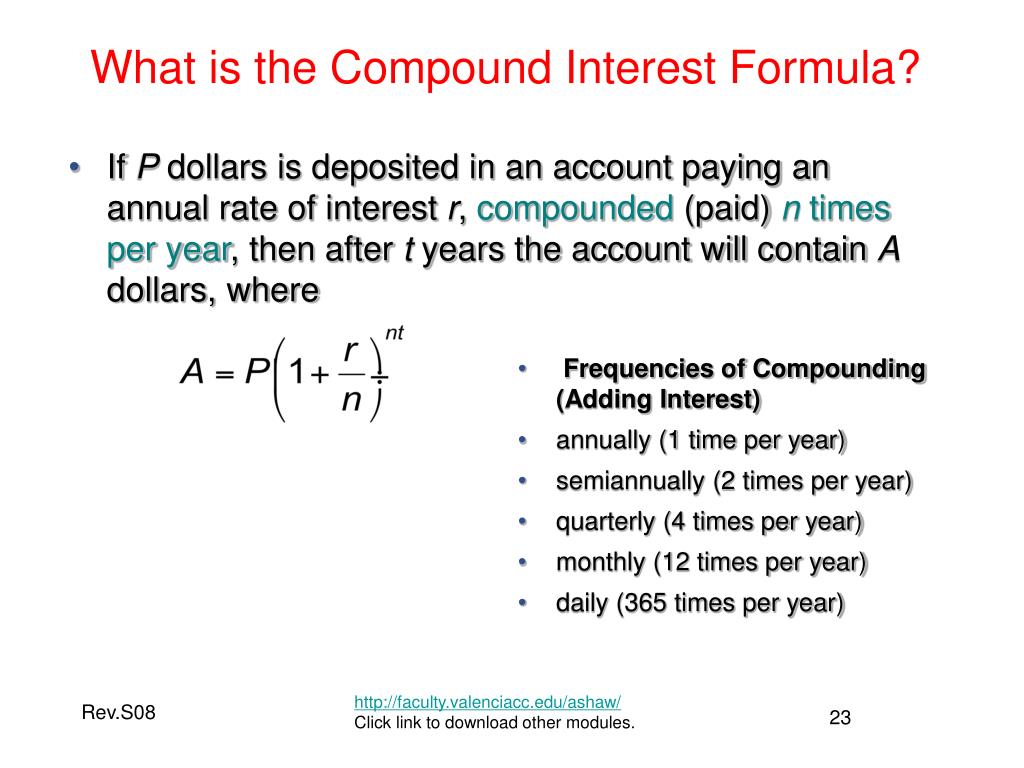 What is the Compound Interest Formula?

• If $P$ dollars is deposited in an account paying an annual rate of interest $r$, compounded (paid) $n$ times per year, then after $t$ years the account will contain $A$ dollars, where

$A = P\left(1+\frac{r}{n}\right)^{nt}$

• Frequencies of Compounding (Adding Interest)
• annually (1 time per year)
• semiannually (2 times per year)
• quarterly (4 times per year)
• monthly (12 times per year)
• daily (365 times per year)

Rev.S08

http://faculty.valenciacc.edu/ashaw/
Click link to download other modules.

23